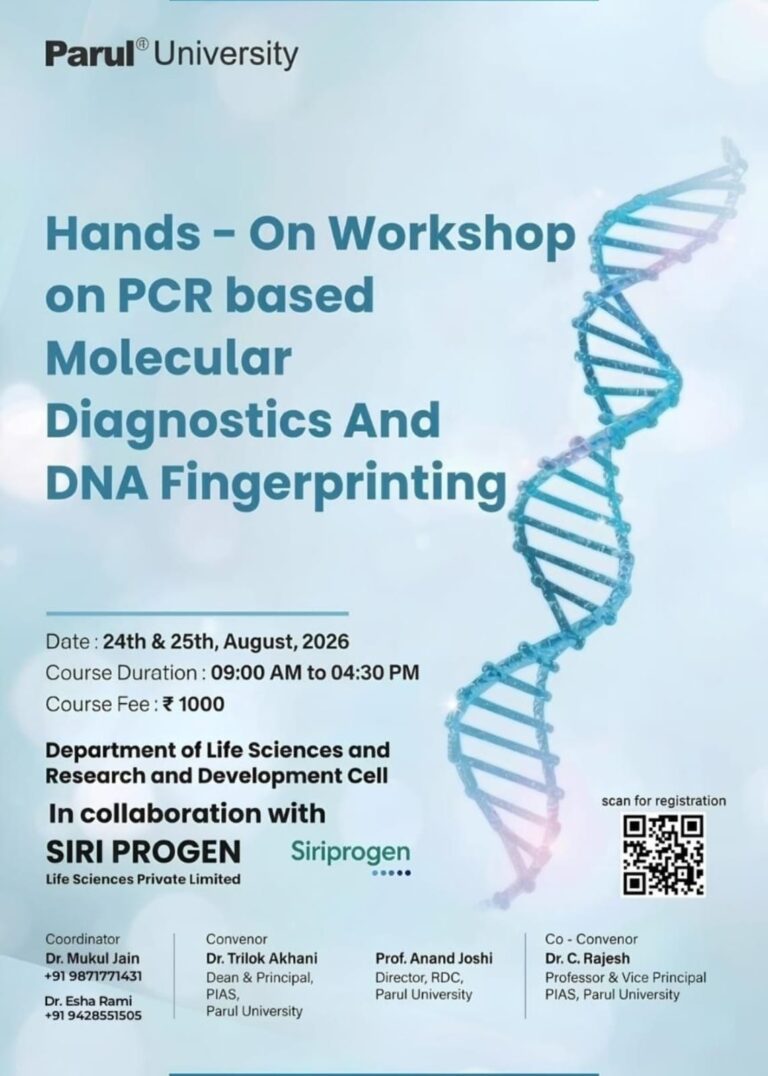 Parul® University

Hands - On Workshop on PCR based Molecular Diagnostics And DNA Fingerprinting

Date : 24th & 25th, August, 2026
Course Duration : 09:00 AM to 04:30 PM
Course Fee : ₹ 1000

Department of Life Sciences and Research and Development Cell

In collaboration with

SIRI PROGEN
Life Sciences Private Limited

Siriprogen

scan for registration

Coordinator
Dr. Mukul Jain
+91 9871771431

Dr. Esha Rami
+91 9428551505

Convenor
Dr. Trilok Akhani
Dean & Principal, PIAS, Parul University

Prof. Anand Joshi
Director, RDC, Parul University

Co - Convenor
Dr. C. Rajesh
Professor & Vice Principal PIAS, Parul University